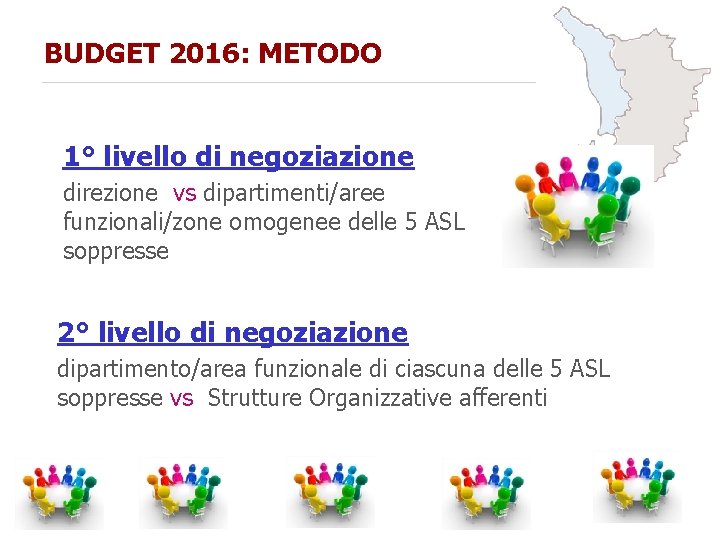 BUDGET 2016: METODO

1° livello di negoziazione
direzione vs dipartimenti/aree funzionali/zone omogenee delle 5 ASL soppresse

2° livello di negoziazione
dipartimento/area funzionale di ciascuna delle 5 ASL soppresse vs Strutture Organizzative afferenti